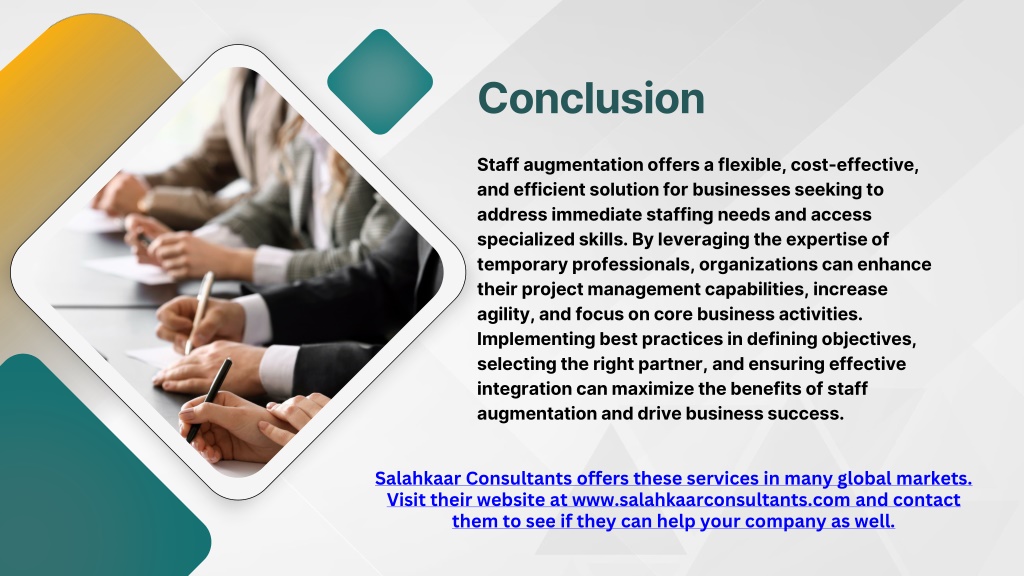 Conclusion

Staff augmentation offers a flexible, cost-effective, and efficient solution for businesses seeking to address immediate staffing needs and access specialized skills. By leveraging the expertise of temporary professionals, organizations can enhance their project management capabilities, increase agility, and focus on core business activities. Implementing best practices in defining objectives, selecting the right partner, and ensuring effective integration can maximize the benefits of staff augmentation and drive business success.

Salahkaar Consultants offers these services in many global markets. Visit their website at www.salahkaarconsultants.com and contact them to see if they can help your company as well.